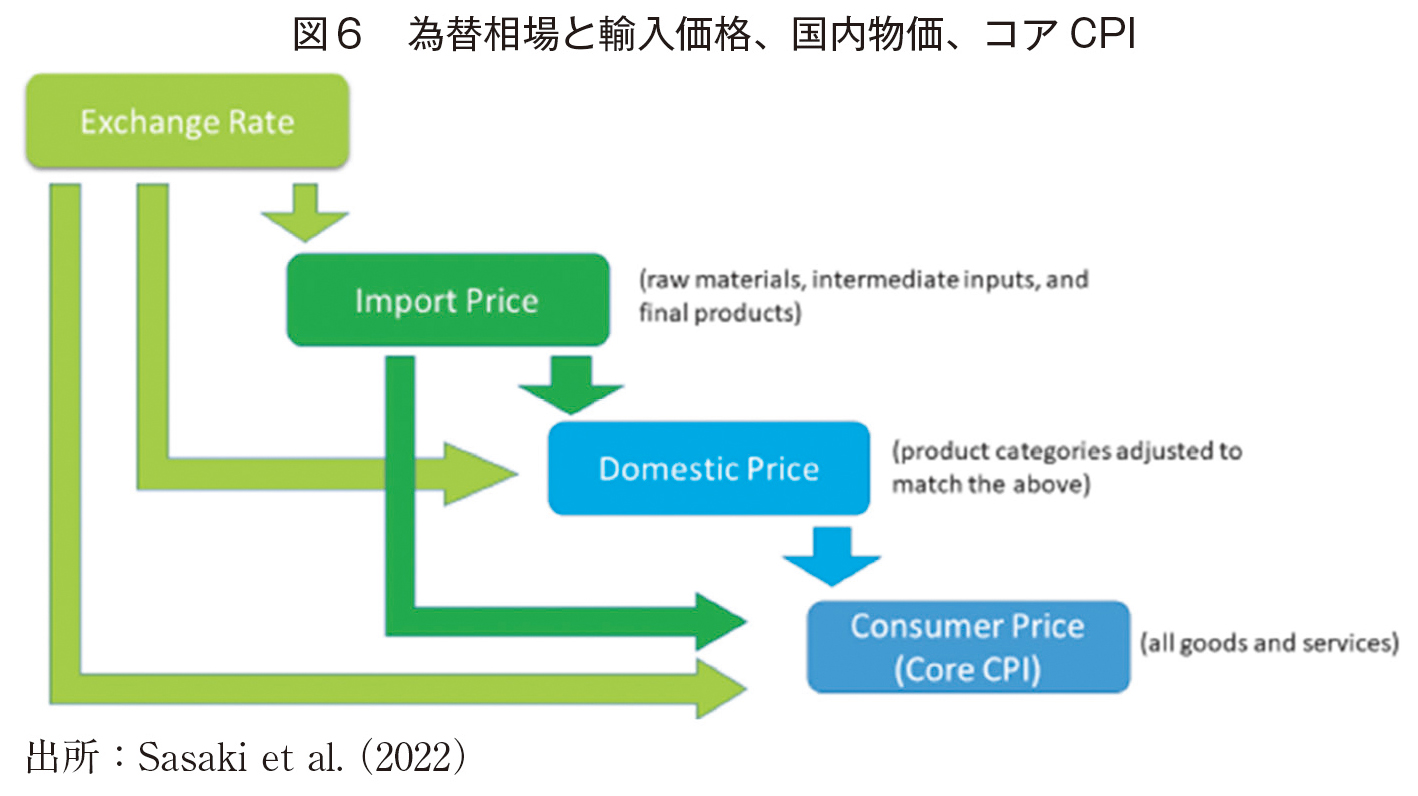 図６　為替相場と輸入価格、国内物価、コア CPI

Exchange Rate

Import Price

(raw materials, intermediate inputs, and final products)

Domestic Price

(product categories adjusted to match the above)

Consumer Price (Core CPI)

(all goods and services)

出所：Sasaki et al. (2022)